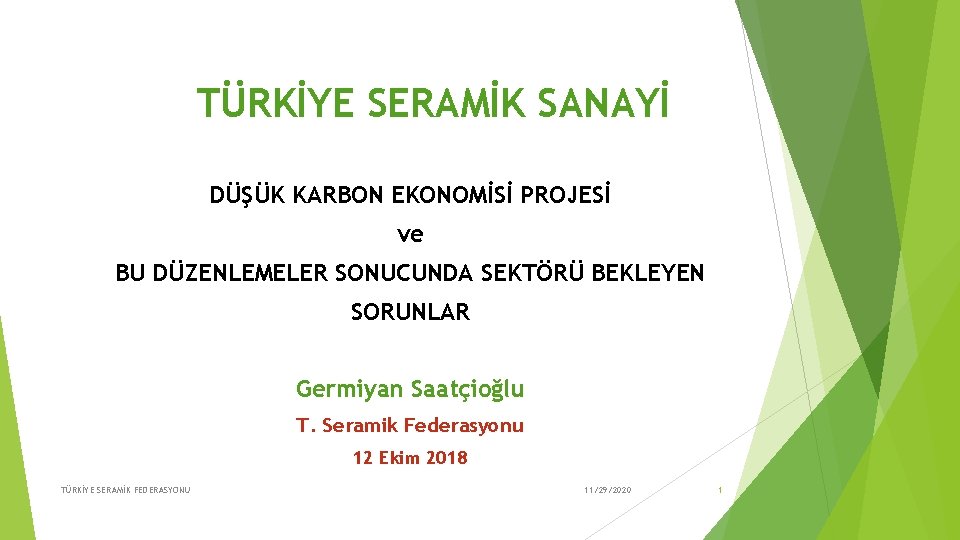 TÜRKİYE SERAMİK SANAYİ

DÜŞÜK KARBON EKONOMİSİ PROJESİ

ve

BU DÜZENLEMELER SONUCUNDA SEKTÖRÜ BEKLEYEN SORUNLAR

Germiyan Saatçioğlu

T. Seramik Federasyonu

12 Ekim 2018

TÜRKİYE SERAMİK FEDERASYONU

11/29/2020

1